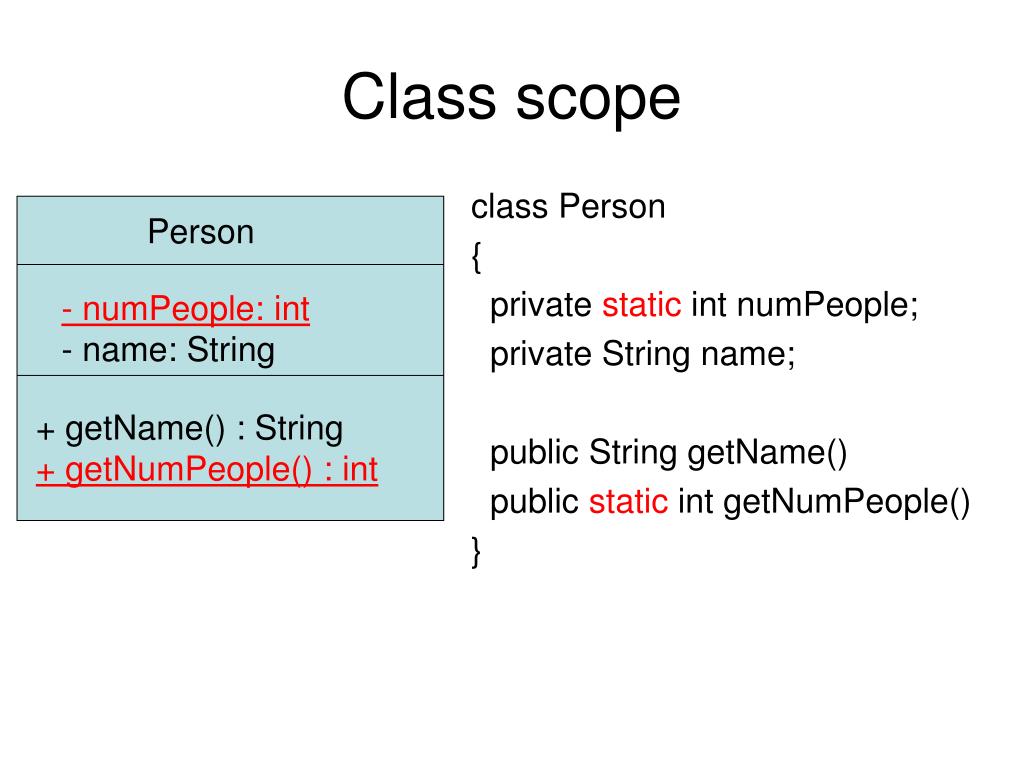 Class scope

Person

- numPeople: int
- name: String

+ getName() : String
+ getNumPeople() : int

class Person
{
private static int numPeople;
private String name;

public String getName()
public static int getNumPeople()
}